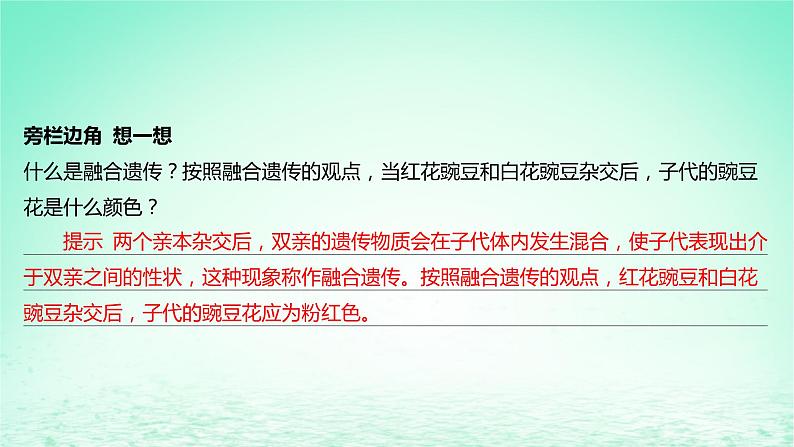 旁栏边角 想一想
什么是融合遗传？按照融合遗传的观点，当红花豌豆和白花豌豆杂交后，子代的豌豆花是什么颜色？

提示 两个亲本杂交后，双亲的遗传物质会在子代体内发生混合，使子代表现出介于双亲之间的性状，这种现象称作融合遗传。按照融合遗传的观点，红花豌豆和白花豌豆杂交后，子代的豌豆花应为粉红色。